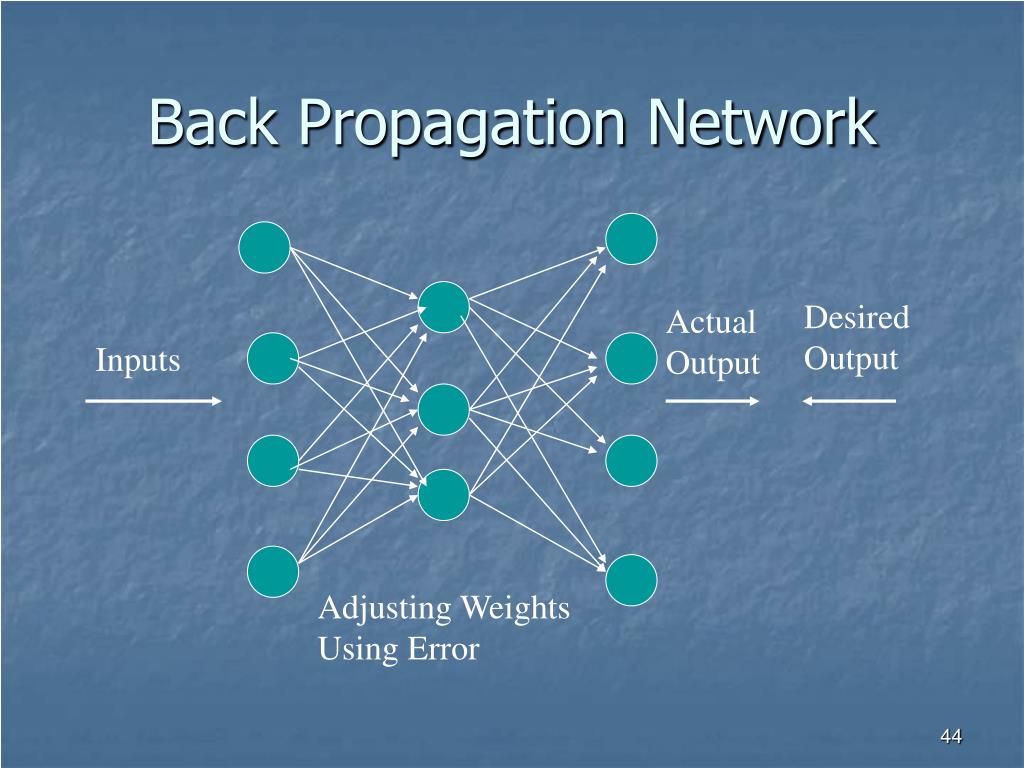 Back Propagation Network

Inputs

Actual Output

Desired Output

Adjusting Weights Using Error

44